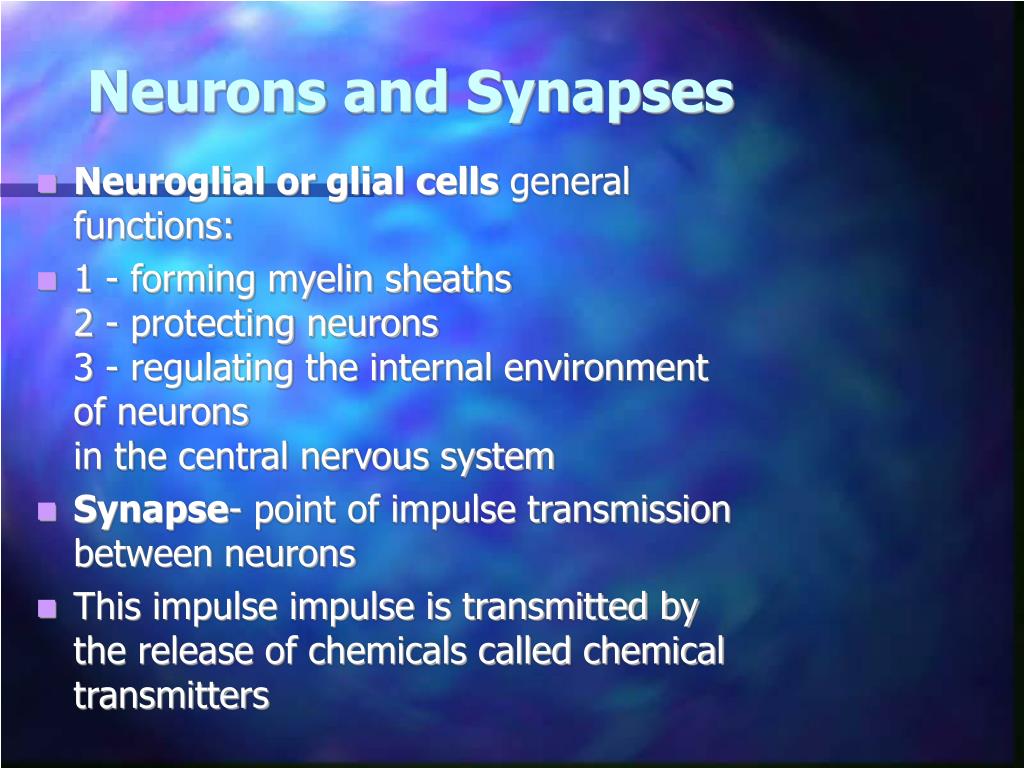 Neurons and Synapses

Neuroglial or glial cells general functions:

1 - forming myelin sheaths
2 - protecting neurons
3 - regulating the internal environment of neurons
in the central nervous system

Synapse- point of impulse transmission between neurons

This impulse impulse is transmitted by the release of chemicals called chemical transmitters